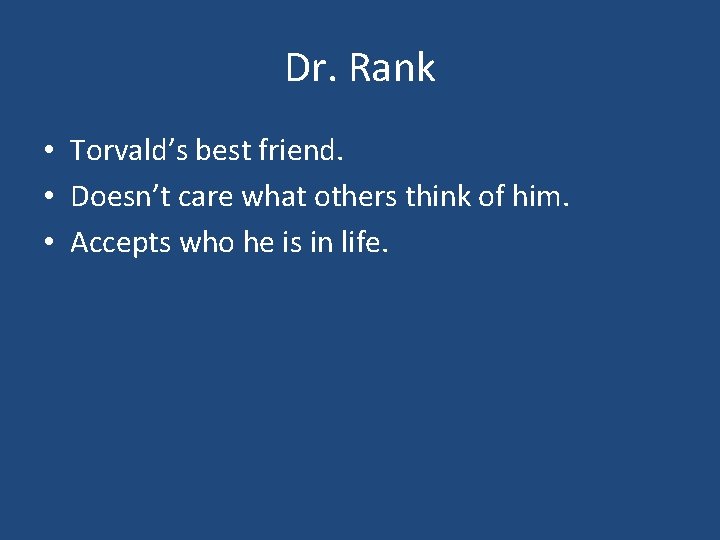 Dr. Rank

• Torvald’s best friend.
• Doesn’t care what others think of him.
• Accepts who he is in life.